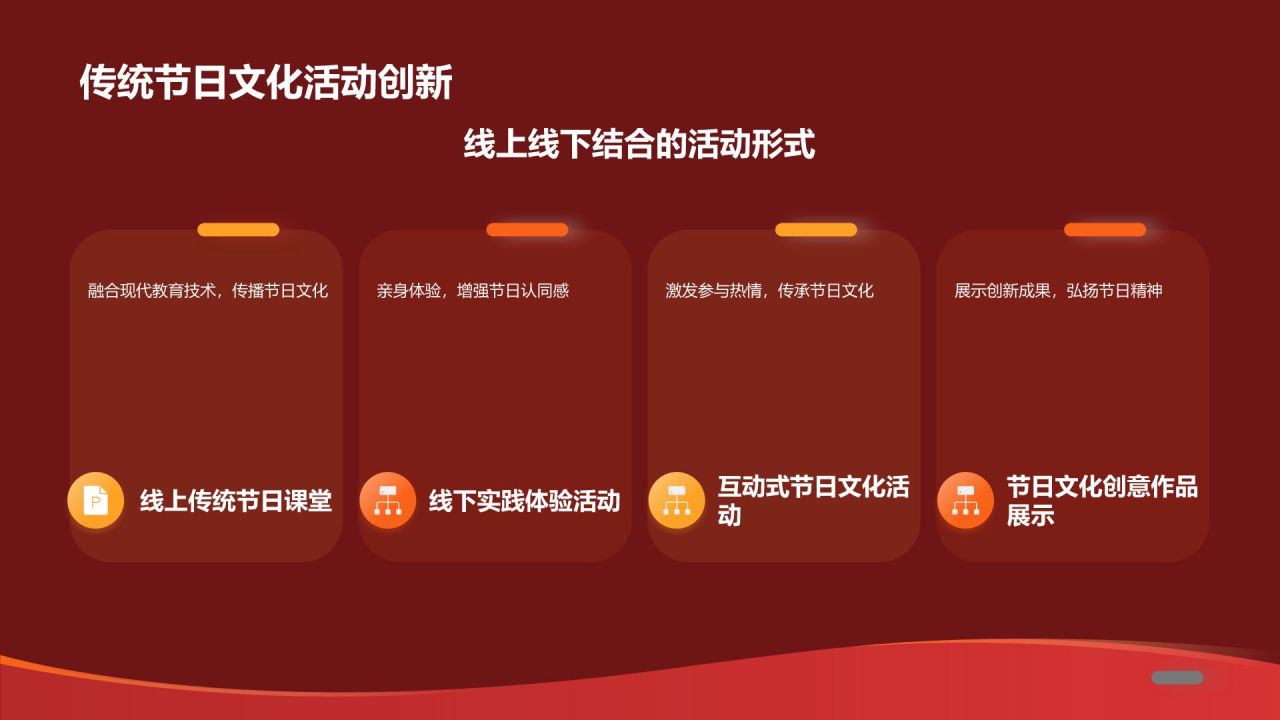 传统节日文化活动创新

线上线下结合的活动形式

融合现代教育技术，传播节日文化

线上传统节日课堂

亲身体验，增强节日认同感

线下实践体验活动

激发参与热情，传承节日文化

互动式节日文化活动

展示创新成果，弘扬节日精神

节日文化创意作品展示